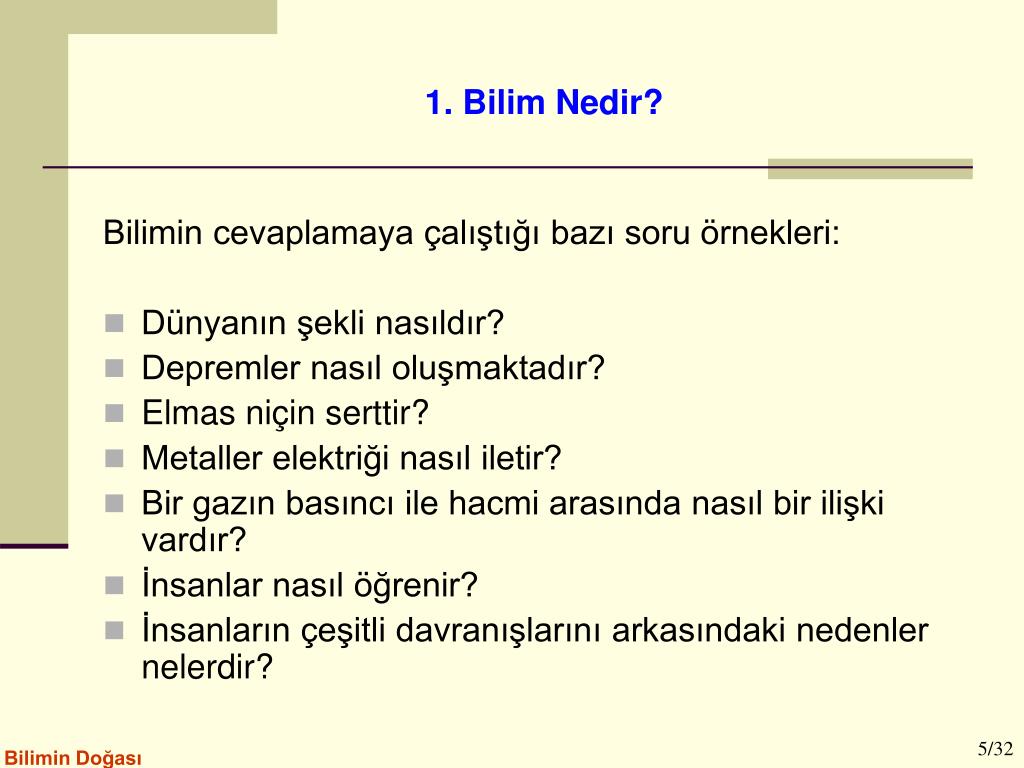 1. Bilim Nedir?

Bilimin cevaplamaya çalıştığı bazı soru örnekleri:

- Dünyanın şekli nasıldır?
- Depremler nasıl oluşmaktadır?
- Elmas niçin serttir?
- Metaller elektriği nasıl iletir?
- Bir gazın basıncı ile hacmi arasında nasıl bir ilişki vardır?
- İnsanlar nasıl öğrenir?
- İnsanların çeşitli davranışlarını arkasındaki nedenler nelerdir?

Bilimin Doğası

5/32